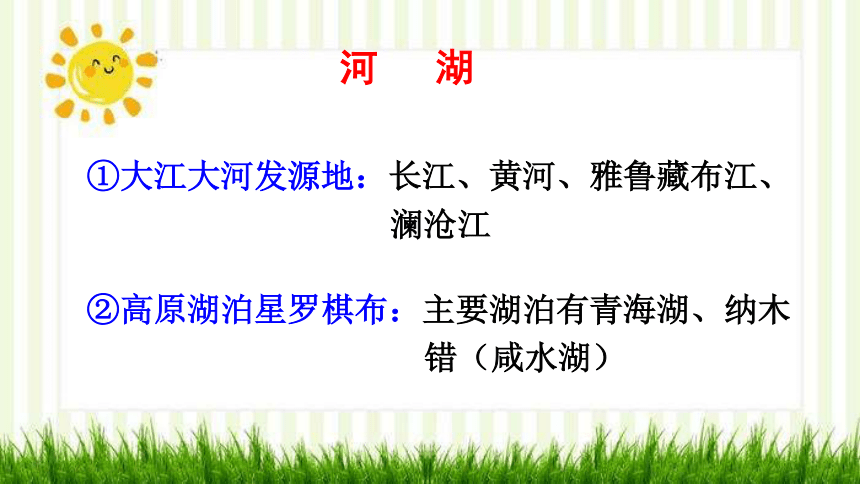 河　湖

①大江大河发源地：长江、黄河、雅鲁藏布江、澜沧江

②高原湖泊星罗棋布：主要湖泊有青海湖、纳木错（咸水湖）